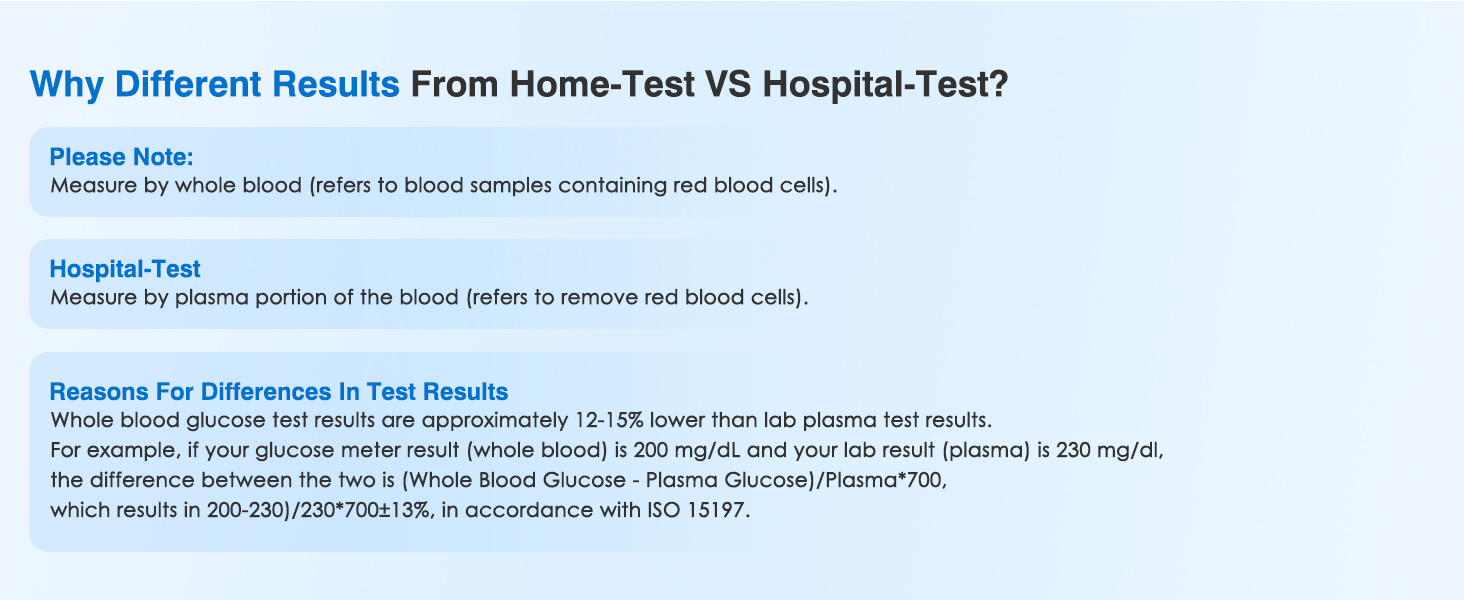 Why Different Results From Home-Test VS Hospital-Test?

Please Note:
Measure by whole blood (refers to blood samples containing red blood cells).

Hospital-Test
Measure by plasma portion of the blood (refers to remove red blood cells).

Reasons For Differences In Test Results
Whole blood glucose test results are approximately 12-15% lower than lab plasma test results.
For example, if your glucose meter result (whole blood) is 200 mg/dL and your lab result (plasma) is 230 mg/dl, the difference between the two is (Whole Blood Glucose - Plasma Glucose)/Plasma*700, which results in 200-230)/230*700±13%, in accordance with ISO 15197.